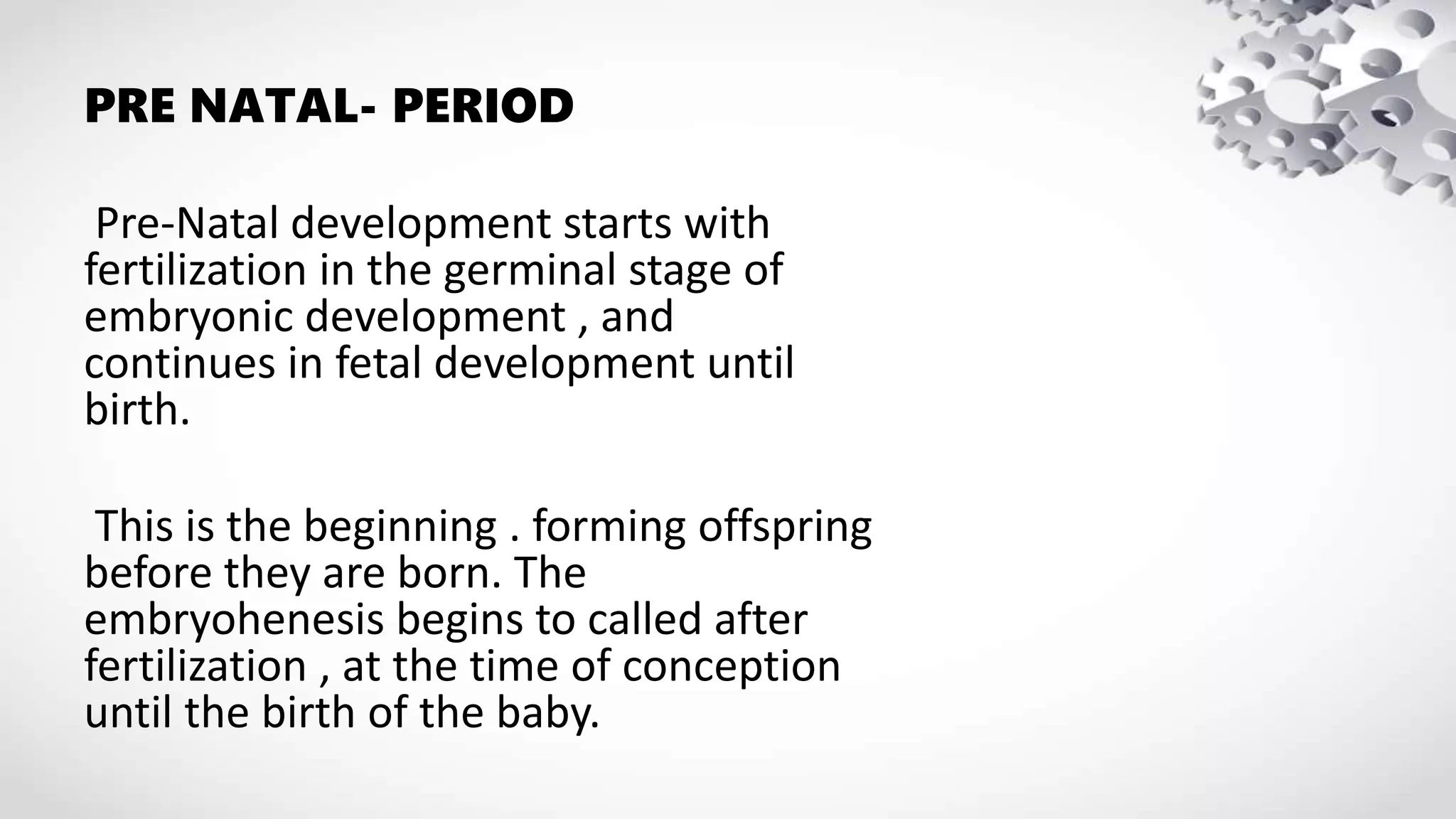 PRE NATAL- PERIOD

Pre-Natal development starts with fertilization in the germinal stage of embryonic development , and continues in fetal development until birth.

This is the beginning . forming offspring before they are born. The embryohenesis begins to called after fertilization , at the time of conception until the birth of the baby.